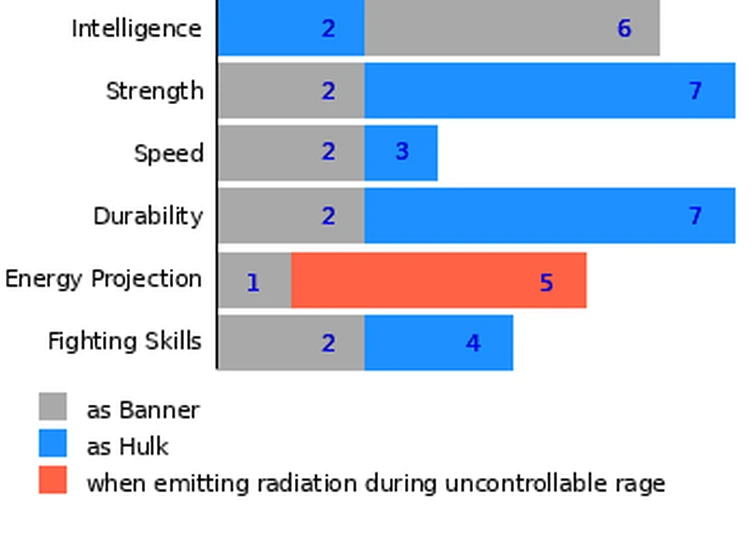 Intelligence 2 6
Strength 2 7
Speed 2 3
Durability 2 7
Energy Projection 1 5
Fighting Skills 2 4

as Banner
as Hulk
when emitting radiation during uncontrollable rage